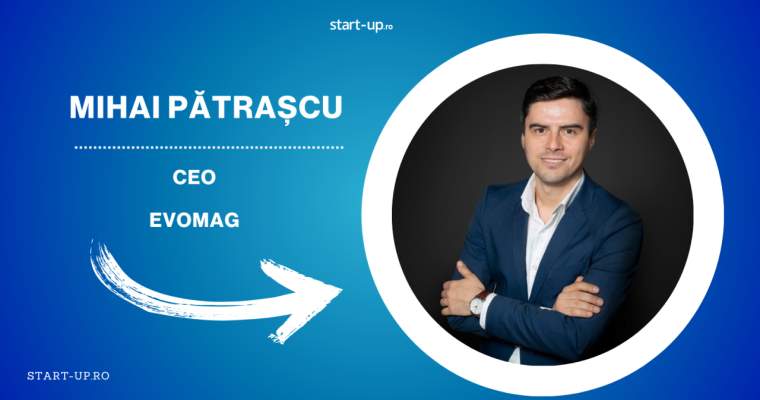 start-up.ro

MIHAI PĂTRAȘCU

CEO

EVOMAG

START-UP.RO